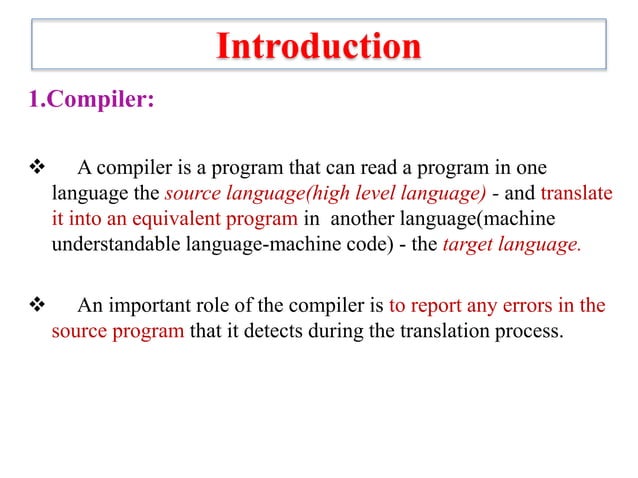 Introduction

1.Compiler:

❖ A compiler is a program that can read a program in one language the source language(high level language) - and translate it into an equivalent program in another language(machine understandable language-machine code) - the target language.

❖ An important role of the compiler is to report any errors in the source program that it detects during the translation process.